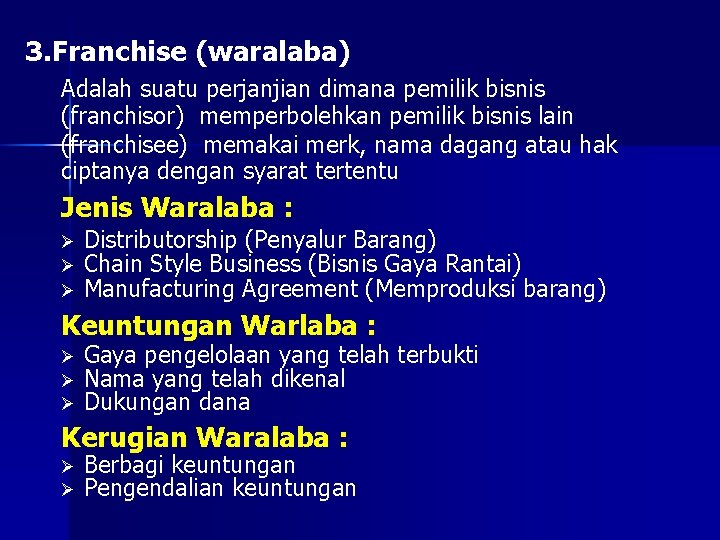 3.Franchise (waralaba)

Adalah suatu perjanjian dimana pemilik bisnis (franchisor) memperbolehkan pemilik bisnis lain (franchisee) memakai merk, nama dagang atau hak ciptanya dengan syarat tertentu

Jenis Waralaba :
➢ Distributorship (Penyalur Barang)
➢ Chain Style Business (Bisnis Gaya Rantai)
➢ Manufacturing Agreement (Memproduksi barang)

Keuntungan Warlaba :
➢ Gaya pengelolaan yang telah terbukti
➢ Nama yang telah dikenal
➢ Dukungan dana

Kerugian Waralaba :
➢ Berbagi keuntungan
➢ Pengendalian keuntungan